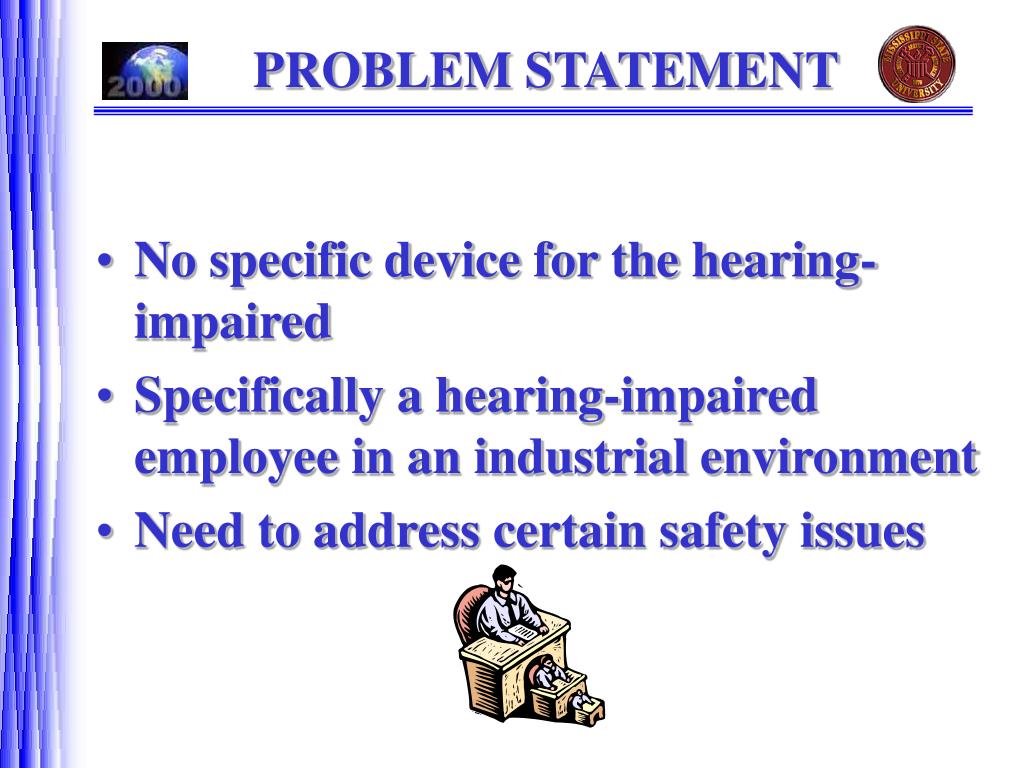 2000

PROBLEM STATEMENT

MISSISSIPPI STATE UNIVERSITY

• No specific device for the hearing-impaired
• Specifically a hearing-impaired employee in an industrial environment
• Need to address certain safety issues